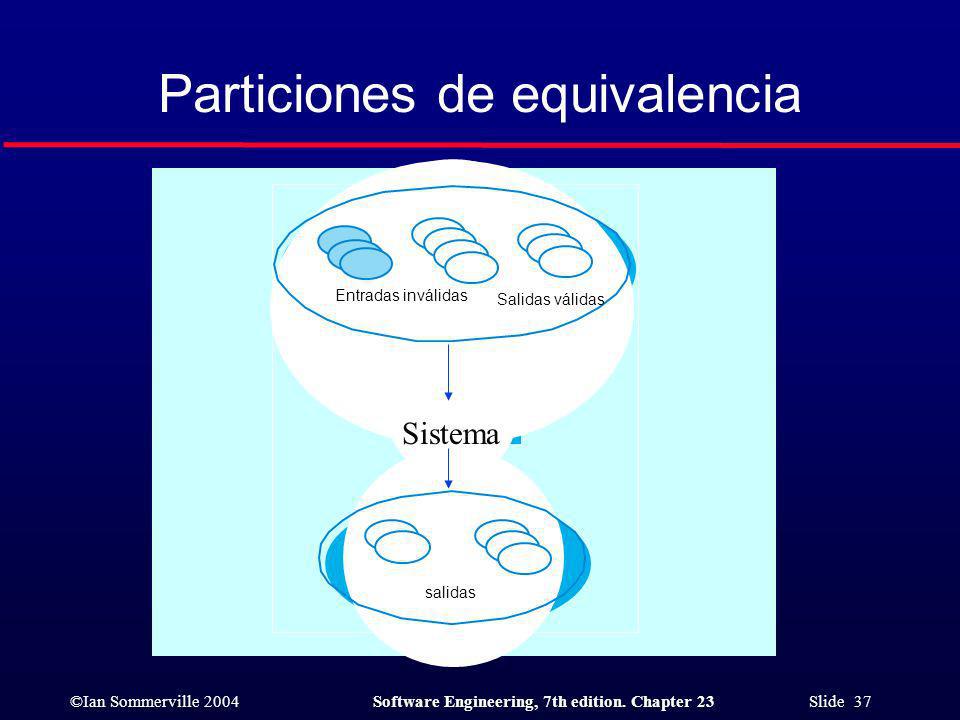 Particiones de equivalencia

Entradas inválidas

Salidas válidas

Sistema

salidas

©Ian Sommerville 2004

Software Engineering, 7th edition. Chapter 23

Slide 37